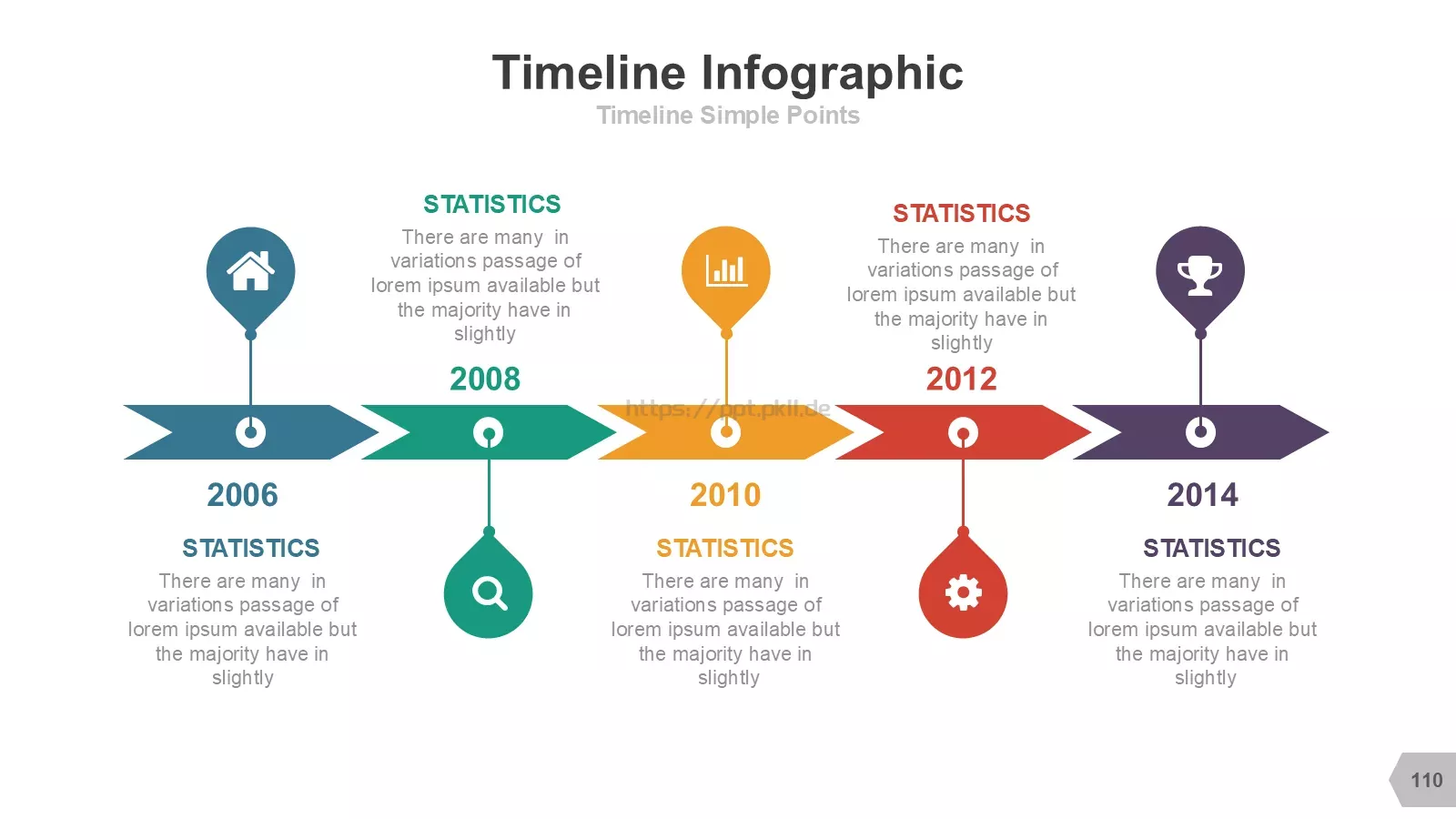 Timeline Infographic
Timeline Simple Points

STATISTICS
There are many in variations passage of lorem ipsum available but the majority have in slightly
2008

STATISTICS
There are many in variations passage of lorem ipsum available but the majority have in slightly
2012

https://ppt.pkll.de

2006
STATISTICS
There are many in variations passage of lorem ipsum available but the majority have in slightly

2010
STATISTICS
There are many in variations passage of lorem ipsum available but the majority have in slightly

2014
STATISTICS
There are many in variations passage of lorem ipsum available but the majority have in slightly

110